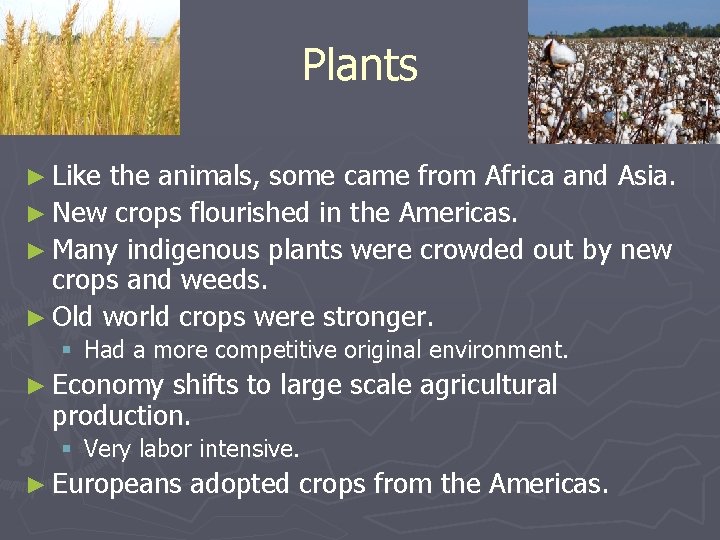 Plants

► Like the animals, some came from Africa and Asia.
► New crops flourished in the Americas.
► Many indigenous plants were crowded out by new crops and weeds.
► Old world crops were stronger.
▪ Had a more competitive original environment.
► Economy shifts to large scale agricultural production.
▪ Very labor intensive.
► Europeans adopted crops from the Americas.